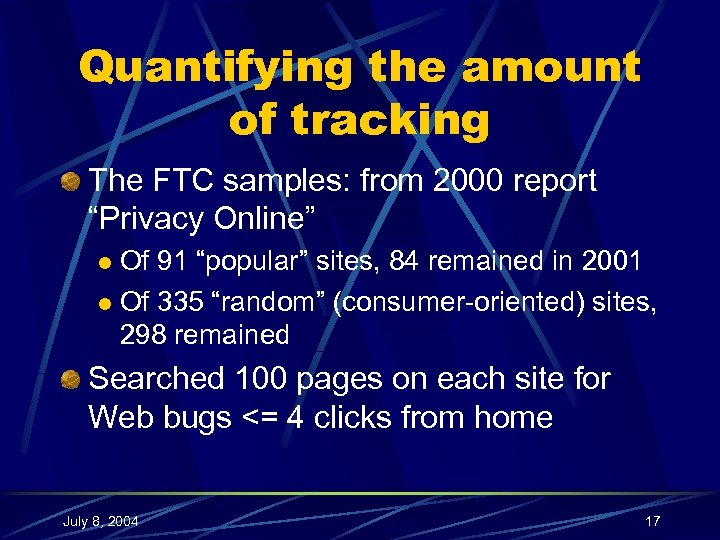 Quantifying the amount of tracking

The FTC samples: from 2000 report “Privacy Online”

Of 91 “popular” sites, 84 remained in 2001

Of 335 “random” (consumer-oriented) sites, 298 remained

Searched 100 pages on each site for Web bugs <= 4 clicks from home

July 8, 2004

17